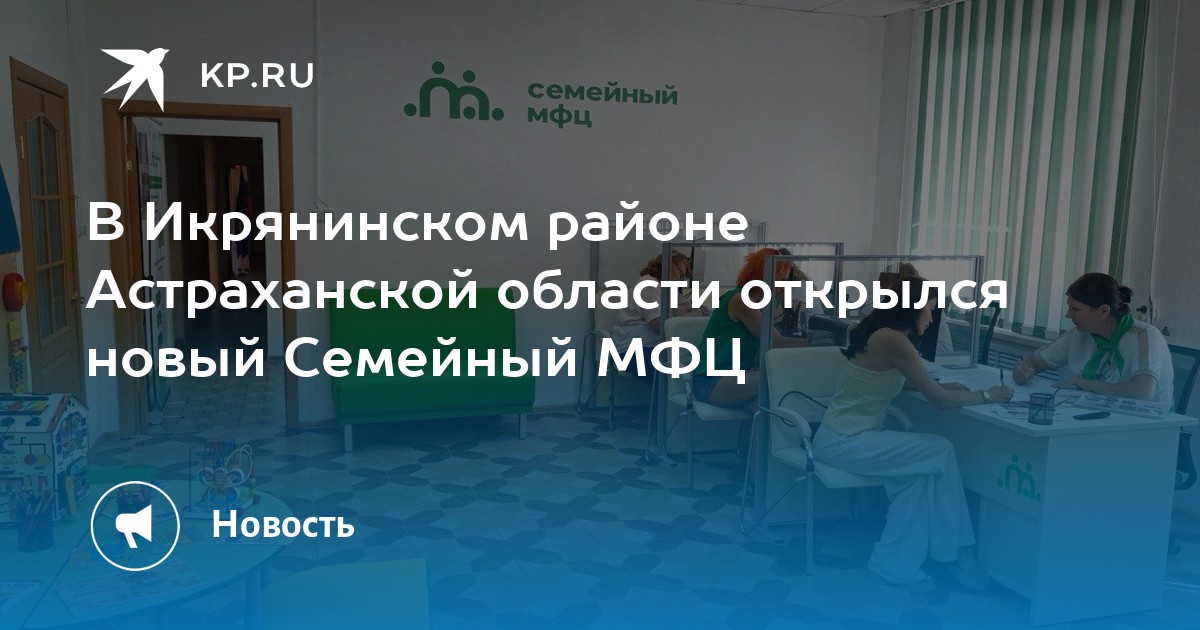 KP.RU

семейный мфц

В Икрянинском районе Астраханской области открылся новый Семейный МФЦ

Новость